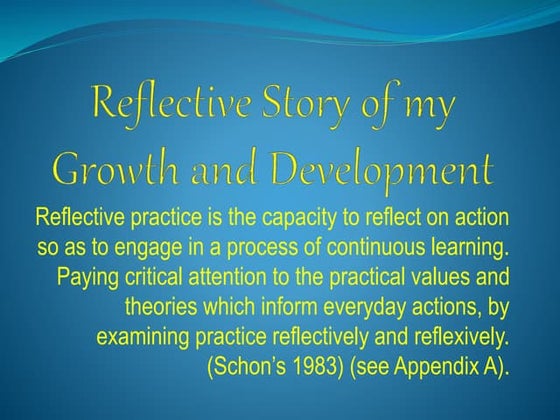 Reflective Story of my Growth and Development

Reflective practice is the capacity to reflect on action so as to engage in a process of continuous learning. Paying critical attention to the practical values and theories which inform everyday actions, by examining practice reflectively and reflexively. (Schon's 1983) (see Appendix A).